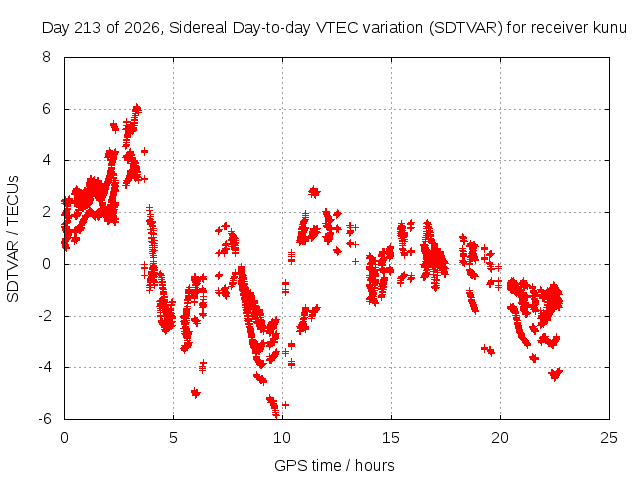 Day 213 of 2026, Sidereal Day-to-day VTEC variation (SDTVAR) for receiver kunu

SDTVAR / TECUs

8
6
4
2
0
-2
-4
-6

0
5
10
15
20
25

GPS time / hours